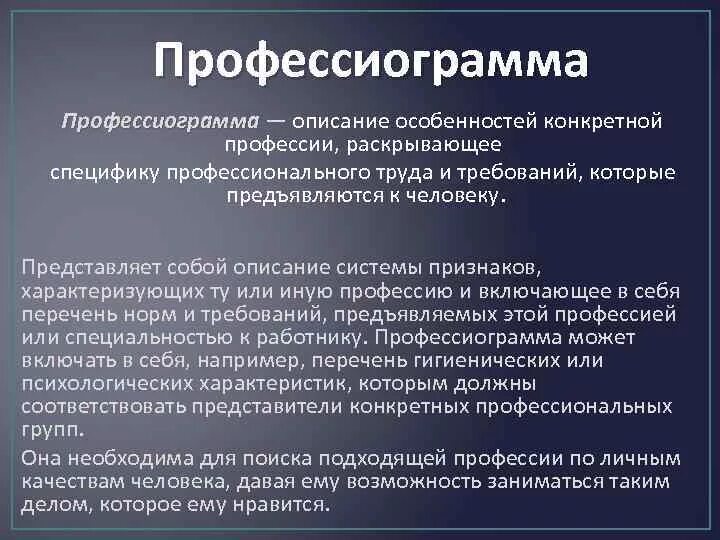 Профессиограмма

Профессиограмма — описание особенностей конкретной профессии, раскрывающее специфику профессионального труда и требований, которые предъявляются к человеку.

Представляет собой описание системы признаков, характеризующих ту или иную профессию и включающее в себя перечень норм и требований, предъявляемых этой профессией или специальностью к работнику. Профессиограмма может включать в себя, например, перечень гигиенических или психологических характеристик, которым должны соответствовать представители конкретных профессиональных групп.

Она необходима для поиска подходящей профессии по личным качествам человека, давая ему возможность заниматься таким делом, которое ему нравится.